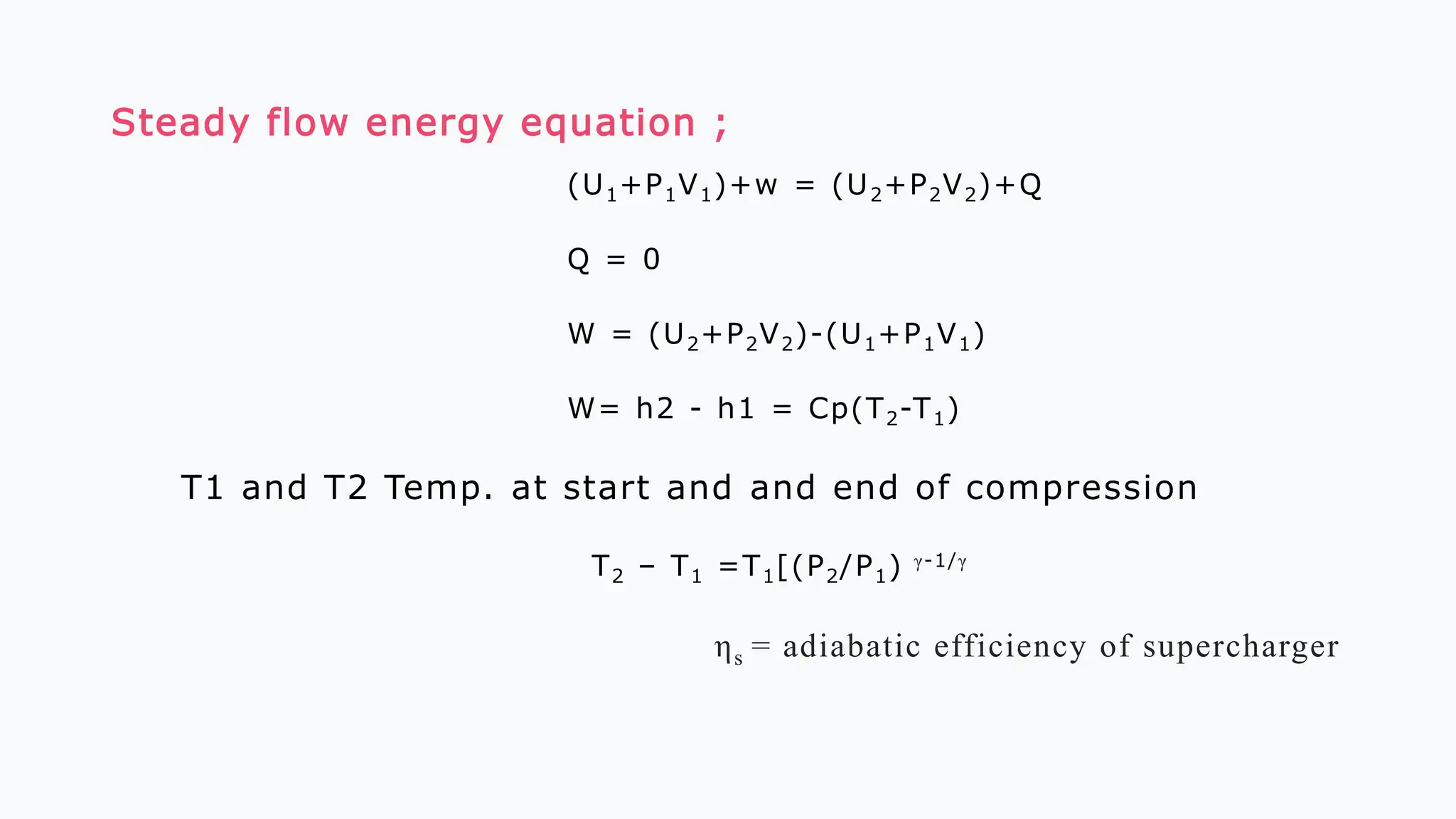 Steady flow energy equation ;

$(U_1+P_1V_1)+w = (U_2+P_2V_2)+Q$

$Q = 0$

$W = (U_2+P_2V_2)-(U_1+P_1V_1)$

$W= h2 - h1 = Cp(T_2-T_1)$

T1 and T2 Temp. at start and and end of compression

$T_2 - T_1 =T_1[(P_2/P_1)^{\gamma-1/\gamma}$

$\eta_s$ = adiabatic efficiency of supercharger